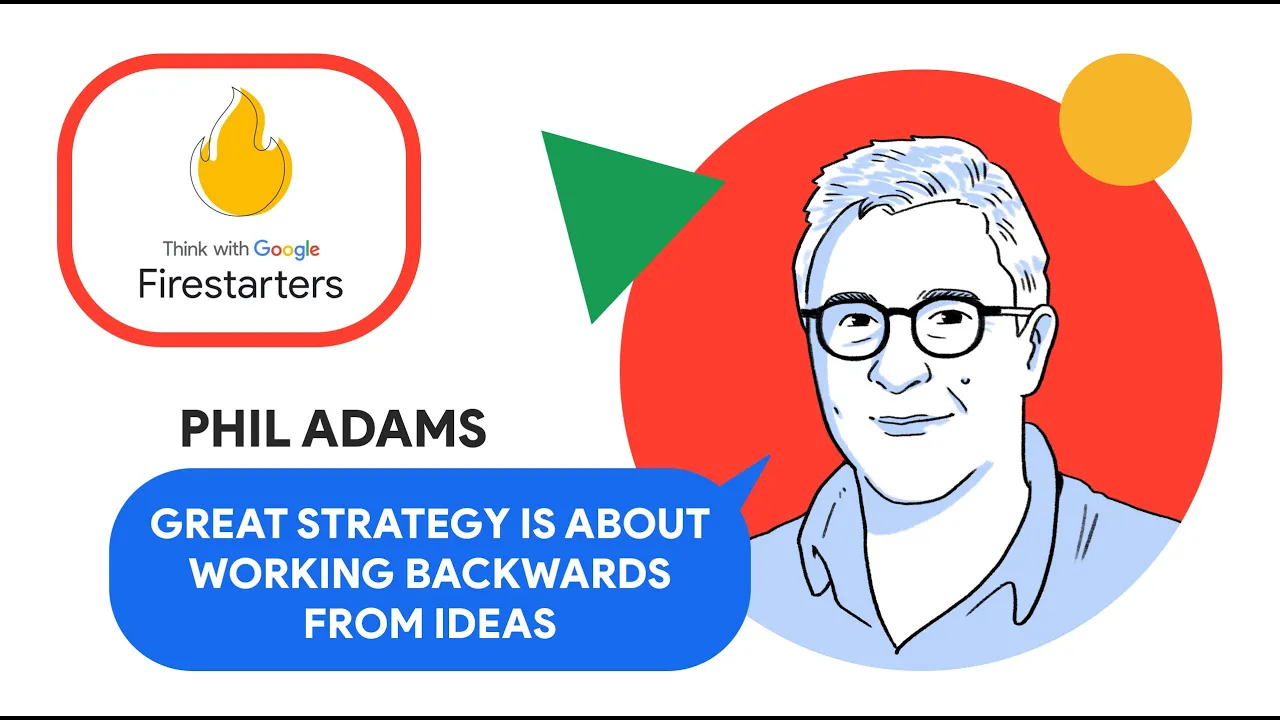 Think with Google
Firestarters

PHIL ADAMS

GREAT STRATEGY IS ABOUT WORKING BACKWARDS FROM IDEAS